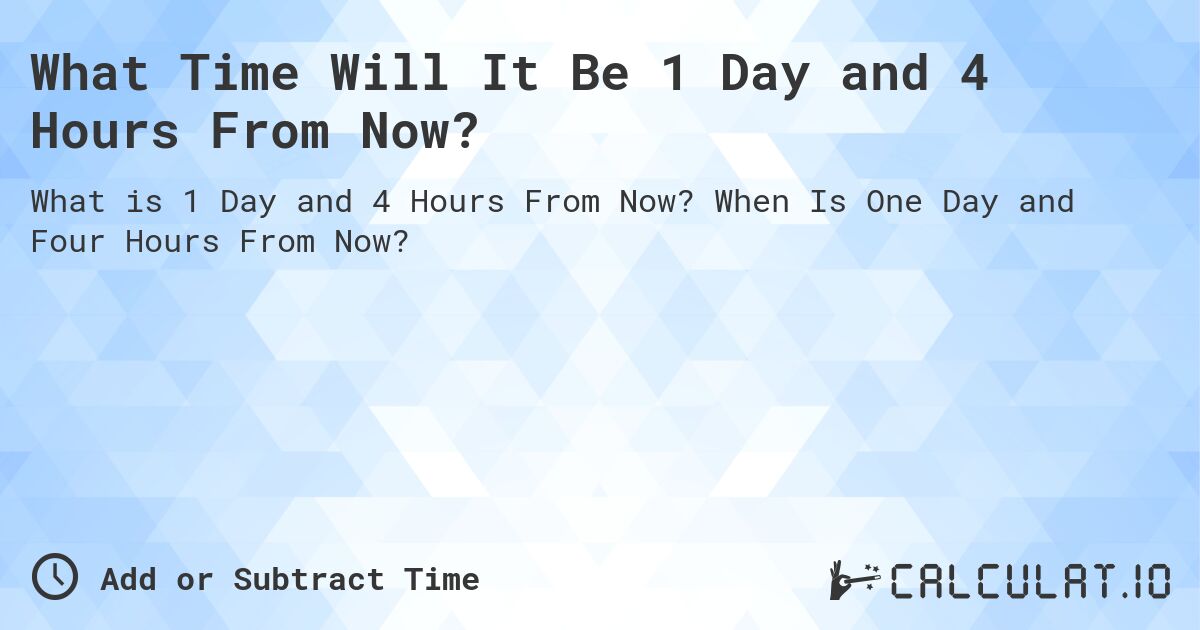 What Time Will It Be 1 Day and 4 Hours From Now?

What is 1 Day and 4 Hours From Now? When Is One Day and Four Hours From Now?

Add or Subtract Time

CALCULAT.IO